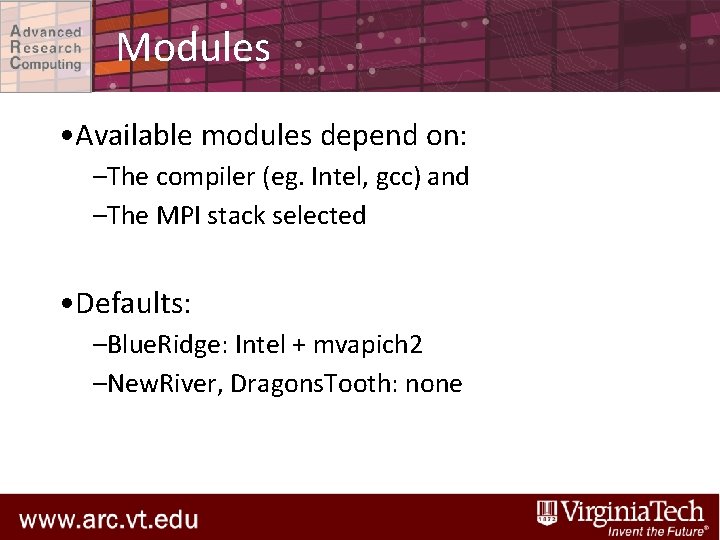 Advanced Research Computing

Modules

•Available modules depend on:
–The compiler (eg. Intel, gcc) and
–The MPI stack selected

•Defaults:
–BlueRidge: Intel + mvapich2
–NewRiver, DragonsTooth: none

www.arc.vt.edu

VirginiaTech
Invent the Future®